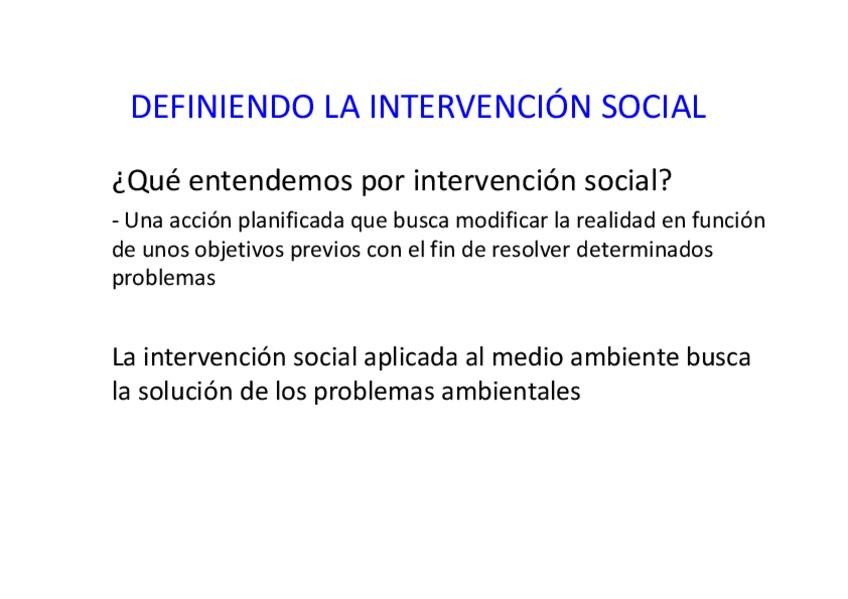 DEFINIENDO LA INTERVENCIÓN SOCIAL

¿Qué entendemos por intervención social?

- Una acción planificada que busca modificar la realidad en función de unos objetivos previos con el fin de resolver determinados problemas

La intervención social aplicada al medio ambiente busca la solución de los problemas ambientales